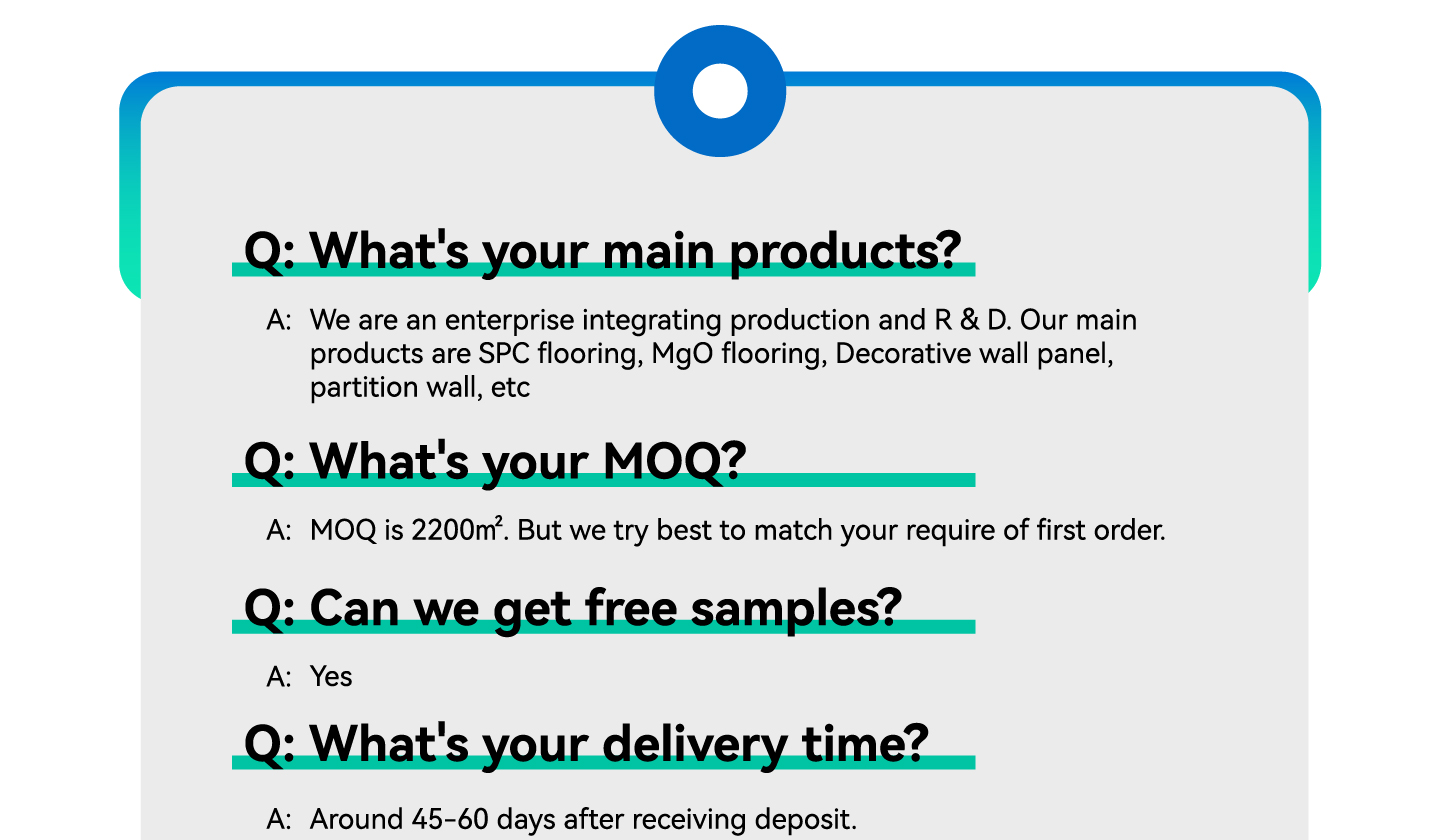 Q: What's your main products?

A: We are an enterprise integrating production and R & D. Our main products are SPC flooring, MgO flooring, Decorative wall panel, partition wall, etc

Q: What's your MOQ?

A: MOQ is 2200㎡. But we try best to match your require of first order.

Q: Can we get free samples?

A: Yes

Q: What's your delivery time?

A: Around 45-60 days after receiving deposit.